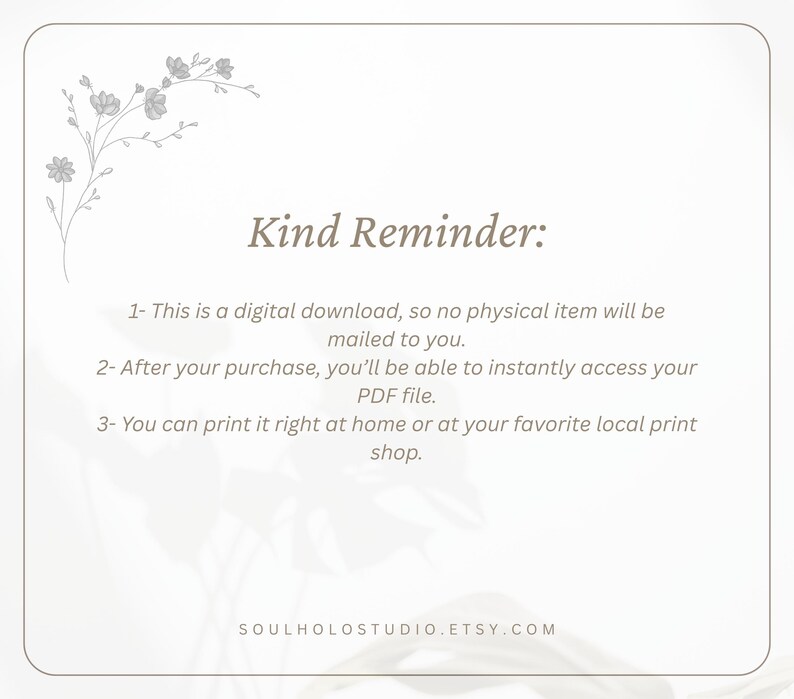 Kind Reminder:

1- This is a digital download, so no physical item will be mailed to you.
2- After your purchase, you'll be able to instantly access your PDF file.
3- You can print it right at home or at your favorite local print shop.

SOULHOLOSTUDIO.ETSY.COM